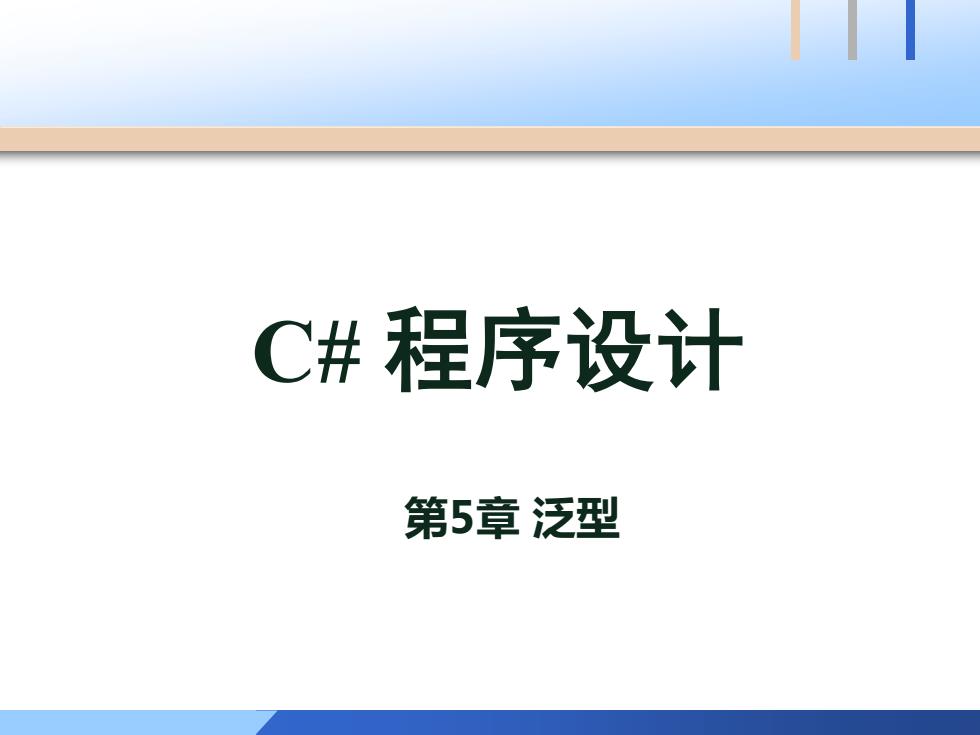 C# 程序设计

第5章 泛型